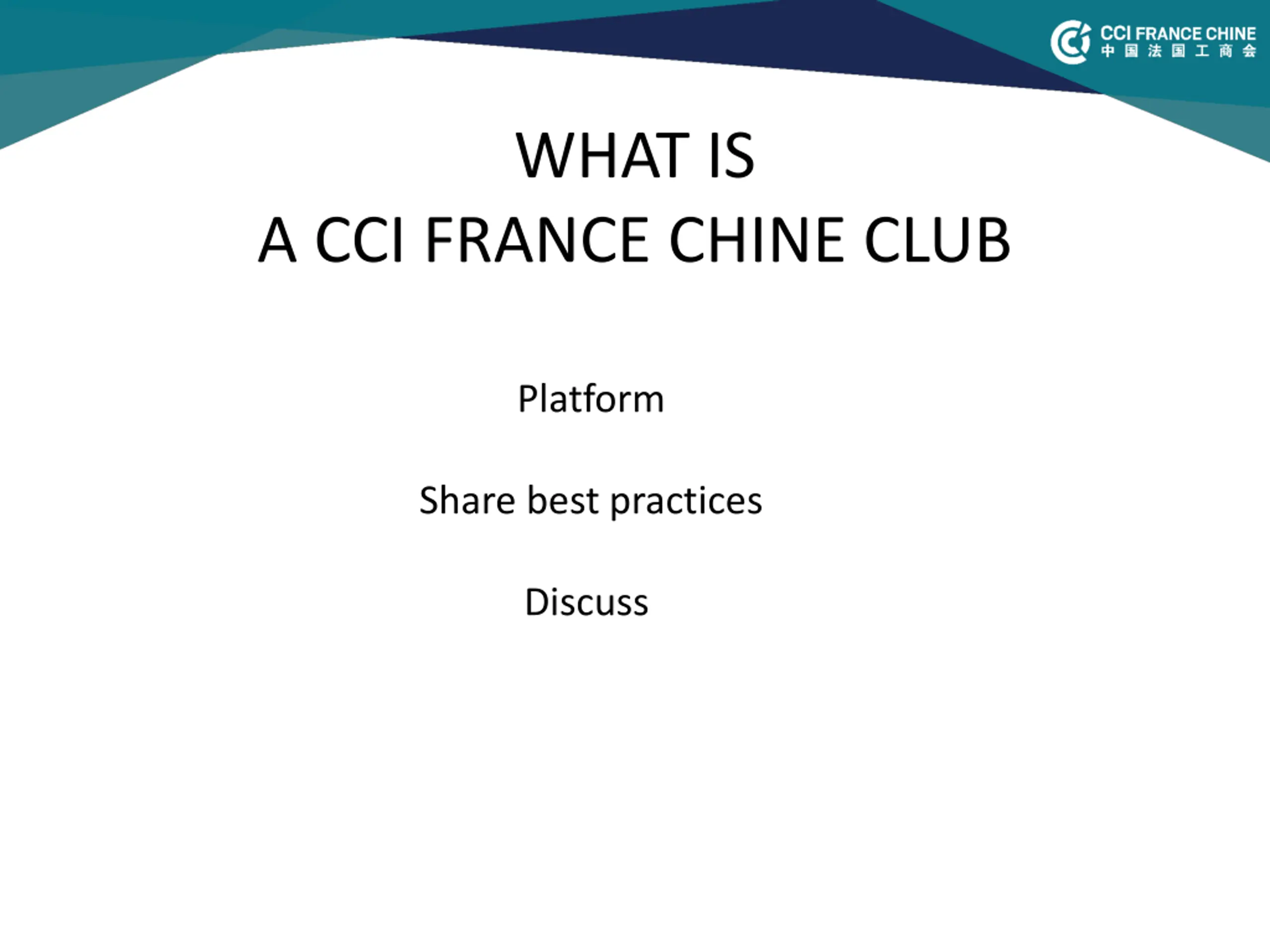 CCI FRANCE CHINE
中国法国工商会

WHAT IS
A CCI FRANCE CHINE CLUB

Platform

Share best practices

Discuss